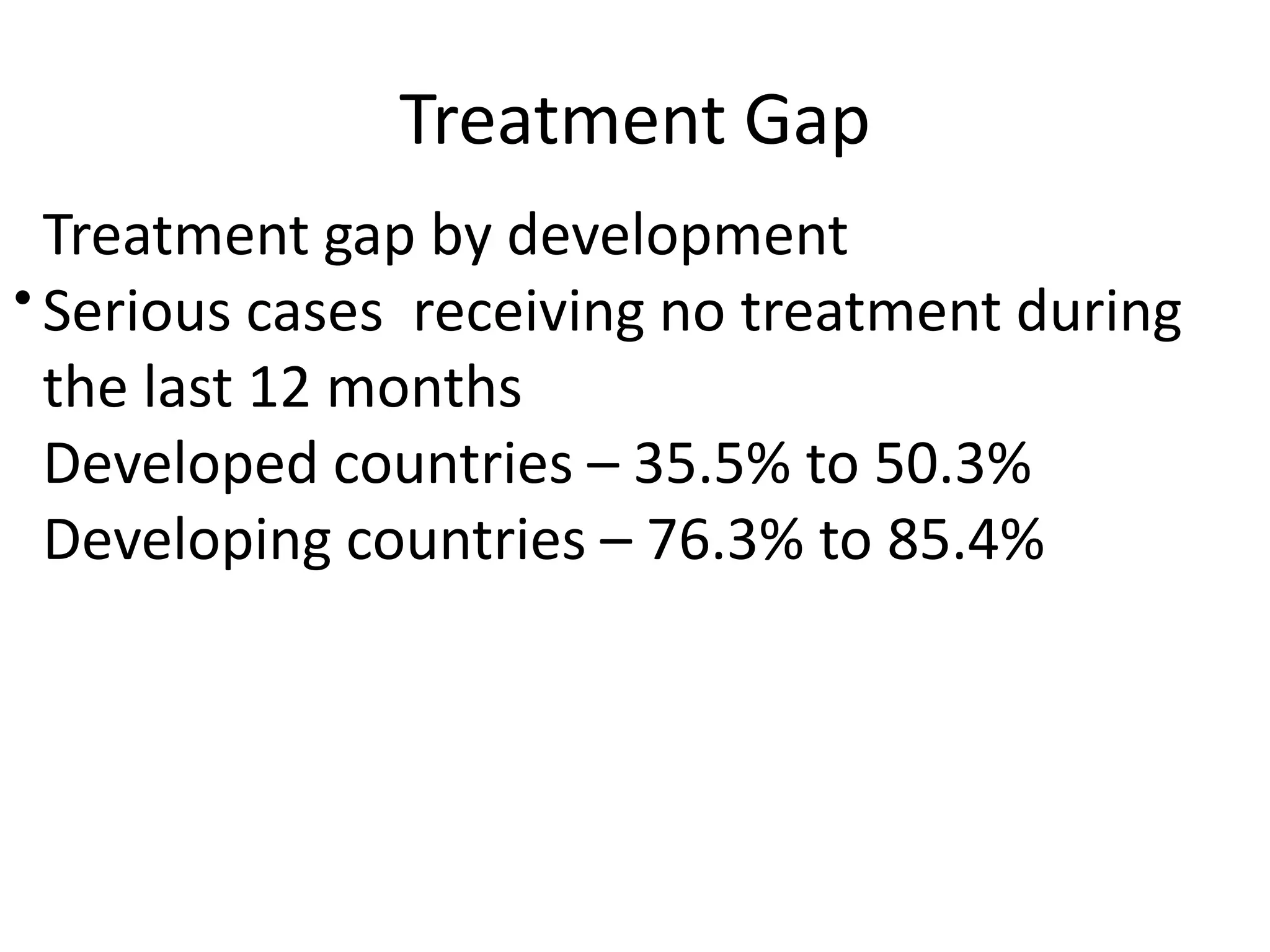 Treatment Gap

Treatment gap by development

• Serious cases  receiving no treatment during the last 12 months

Developed countries – 35.5% to 50.3%

Developing countries – 76.3% to 85.4%